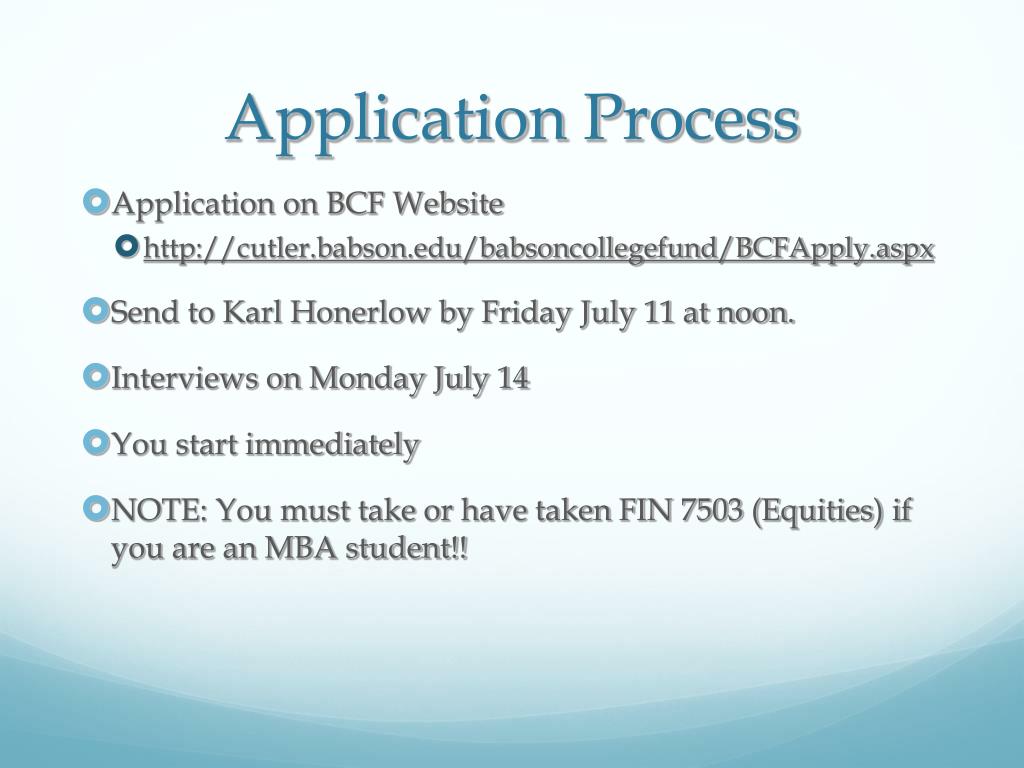 Application Process

Application on BCF Website

http://cutler.babson.edu/babsoncollegefund/BCFApply.aspx

Send to Karl Honerlow by Friday July 11 at noon.

Interviews on Monday July 14

You start immediately

NOTE: You must take or have taken FIN 7503 (Equities) if you are an MBA student!!